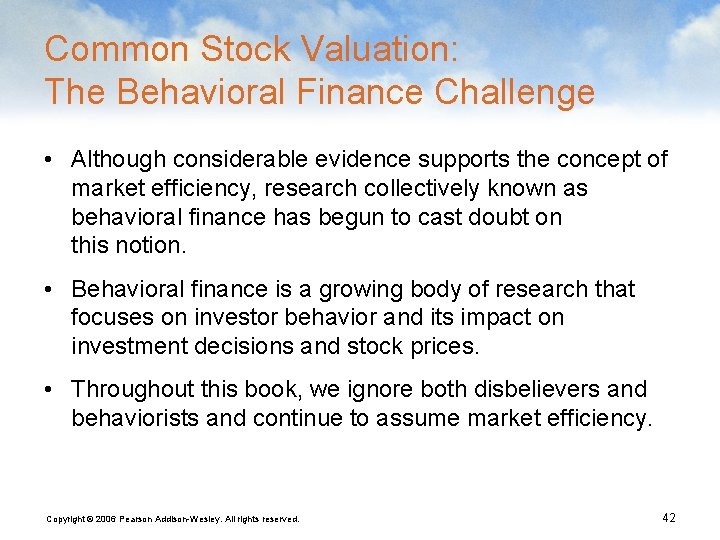 Common Stock Valuation:
The Behavioral Finance Challenge

• Although considerable evidence supports the concept of market efficiency, research collectively known as behavioral finance has begun to cast doubt on this notion.

• Behavioral finance is a growing body of research that focuses on investor behavior and its impact on investment decisions and stock prices.

• Throughout this book, we ignore both disbelievers and behaviorists and continue to assume market efficiency.

Copyright © 2006 Pearson Addison-Wesley. All rights reserved.

42